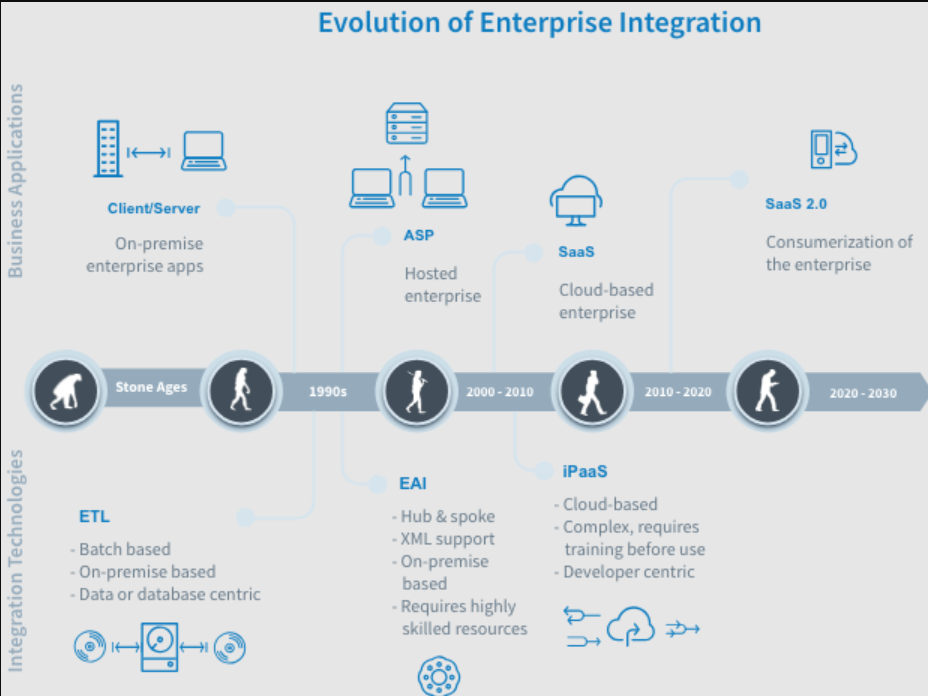 Evolution of Enterprise Integration

Business Applications

Client/Server

On-premise enterprise apps

ASP

Hosted enterprise

SaaS

Cloud-based enterprise

SaaS 2.0

Consumerization of the enterprise

Stone Ages

1990s

2000 - 2010

2010 - 2020

2020 - 2030

Integration Technologies

ETL

- Batch based
- On-premise based
- Data or database centric

EAI

- Hub & spoke
- XML support
- On-premise based
- Requires highly skilled resources

iPaaS

- Cloud-based
- Complex, requires training before use
- Developer centric